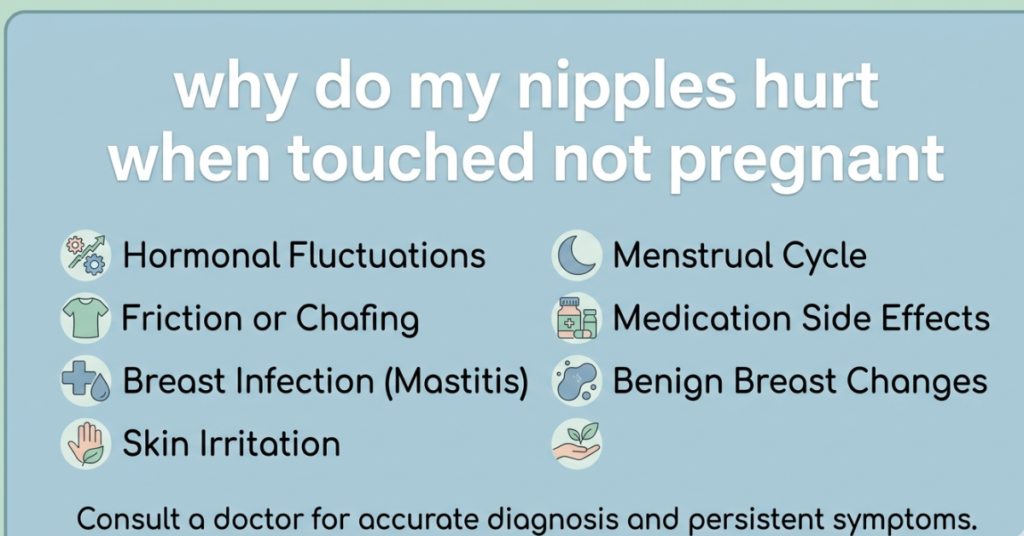 why do my nipples hurt when touched not pregnant

Hormonal Fluctuations

Friction or Chafing

Breast Infection (Mastitis)

Skin Irritation

Menstrual Cycle

Medication Side Effects

Benign Breast Changes

Consult a doctor for accurate diagnosis and persistent symptoms.